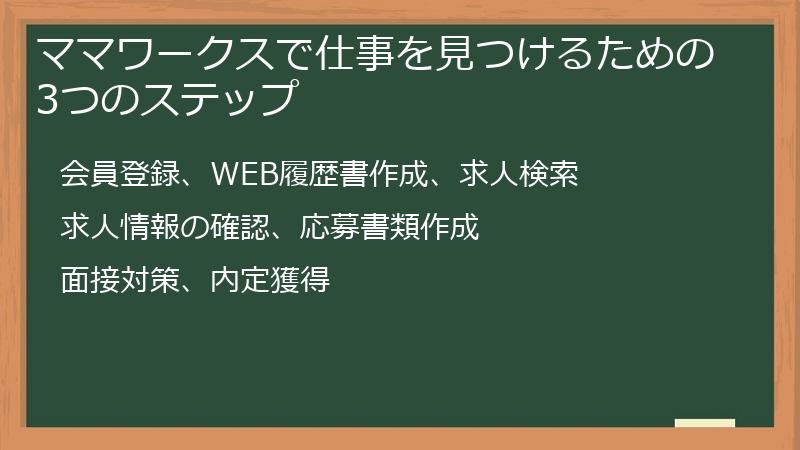 ママワークスで仕事を見つけるための3つのステップ

会員登録、WEB履歴書作成、求人検索

求人情報の確認、応募書類作成

面接対策、内定獲得